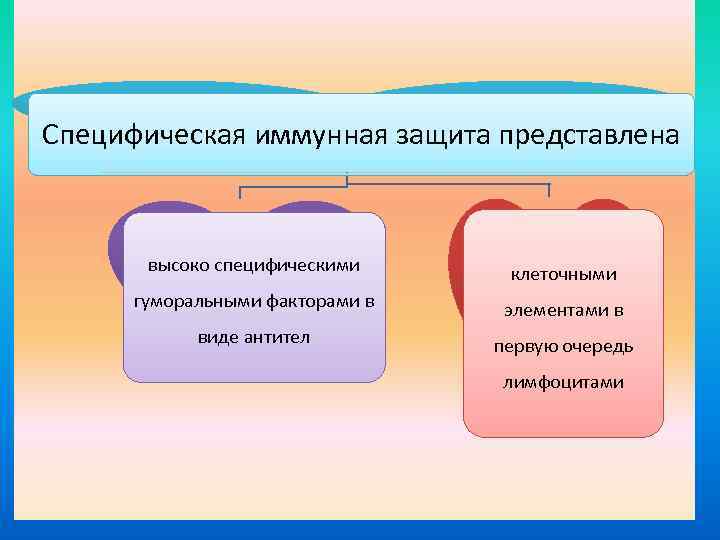 Специфическая иммунная защита представлена

высоко специфическими гуморальными факторами в виде антител

клеточными элементами в первую очередь лимфоцитами